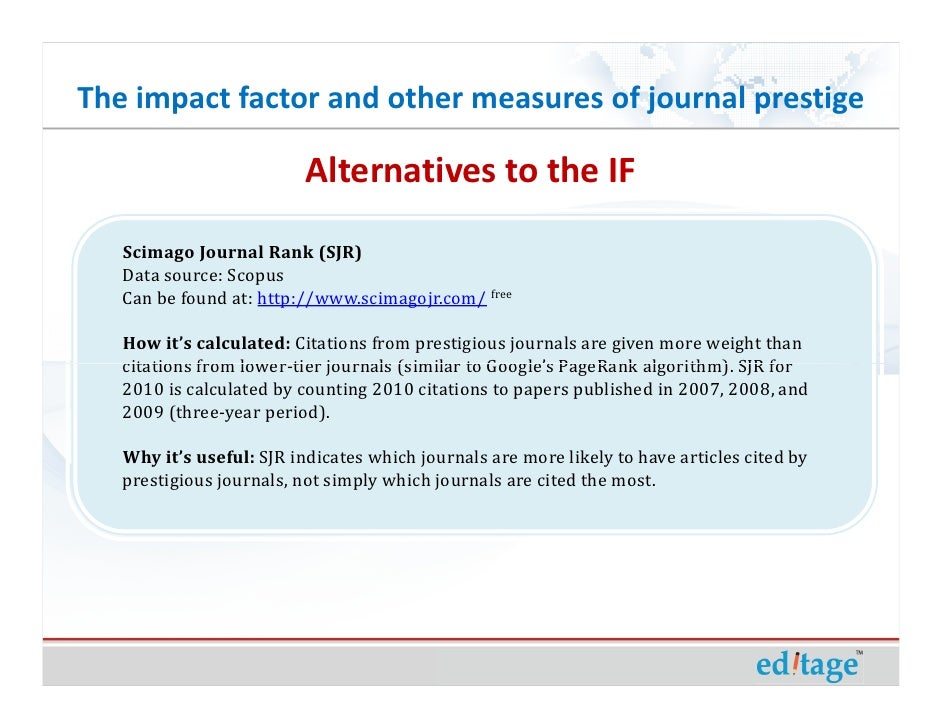 The impact factor and other measures of journal prestige

Alternatives to the IF

Scimago Journal Rank (SJR)
Data source: Scopus
Can be found at: http://www.scimagojr.com/ free

How it's calculated: Citations from prestigious journals are given more weight than citations from lower-tier journals (similar to Google's PageRank algorithm). SJR for 2010 is calculated by counting 2010 citations to papers published in 2007, 2008, and 2009 (three-year period).

Why it's useful: SJR indicates which journals are more likely to have articles cited by prestigious journals, not simply which journals are cited the most.

editage™